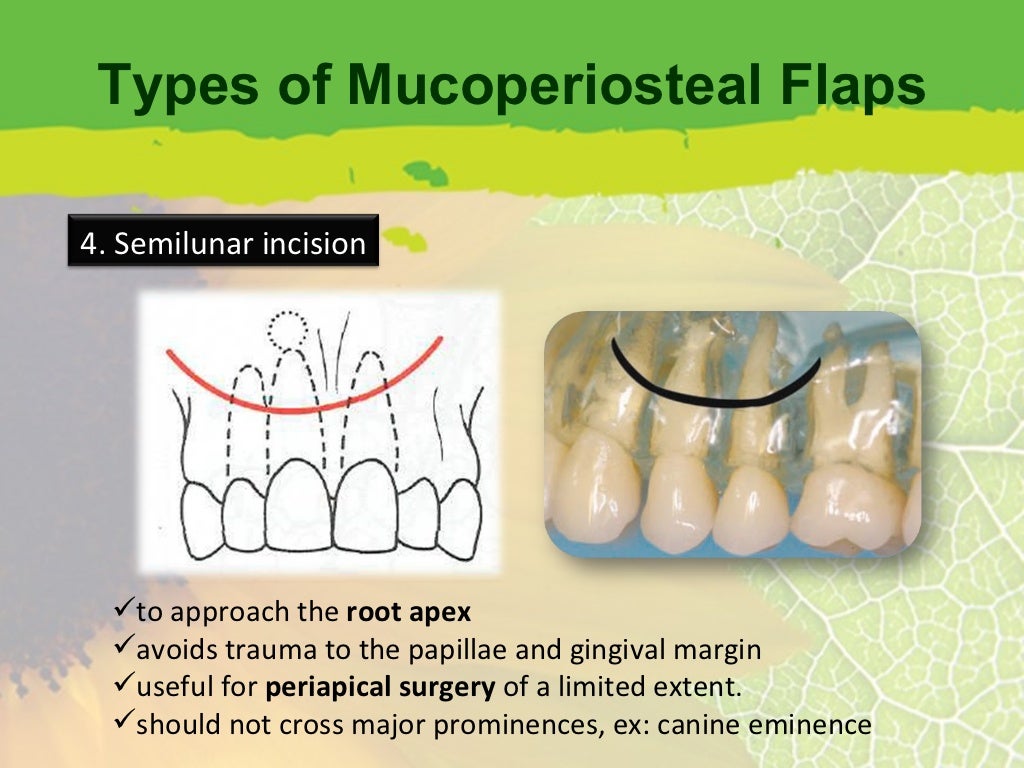 Types of Mucoperiosteal Flaps

4. Semilunar incision

✓to approach the root apex
✓avoids trauma to the papillae and gingival margin
✓useful for periapical surgery of a limited extent.
✓should not cross major prominences, ex: canine eminence